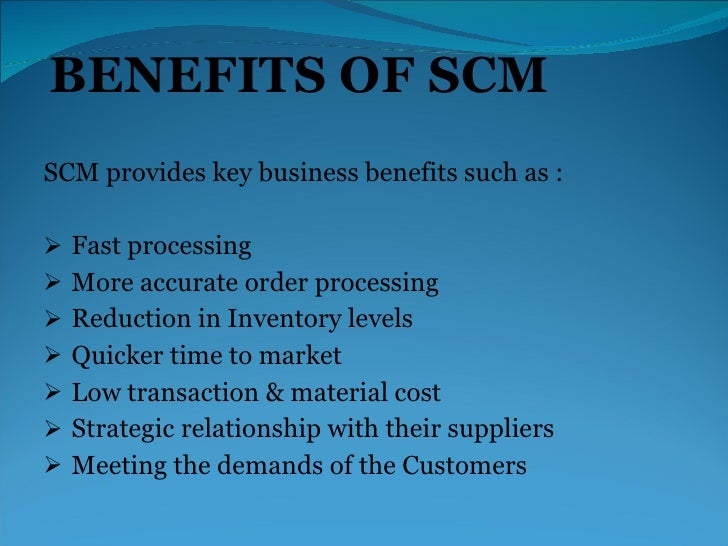 BENEFITS OF SCM

SCM provides key business benefits such as :

➢ Fast processing
➢ More accurate order processing
➢ Reduction in Inventory levels
➢ Quicker time to market
➢ Low transaction & material cost
➢ Strategic relationship with their suppliers
➢ Meeting the demands of the Customers